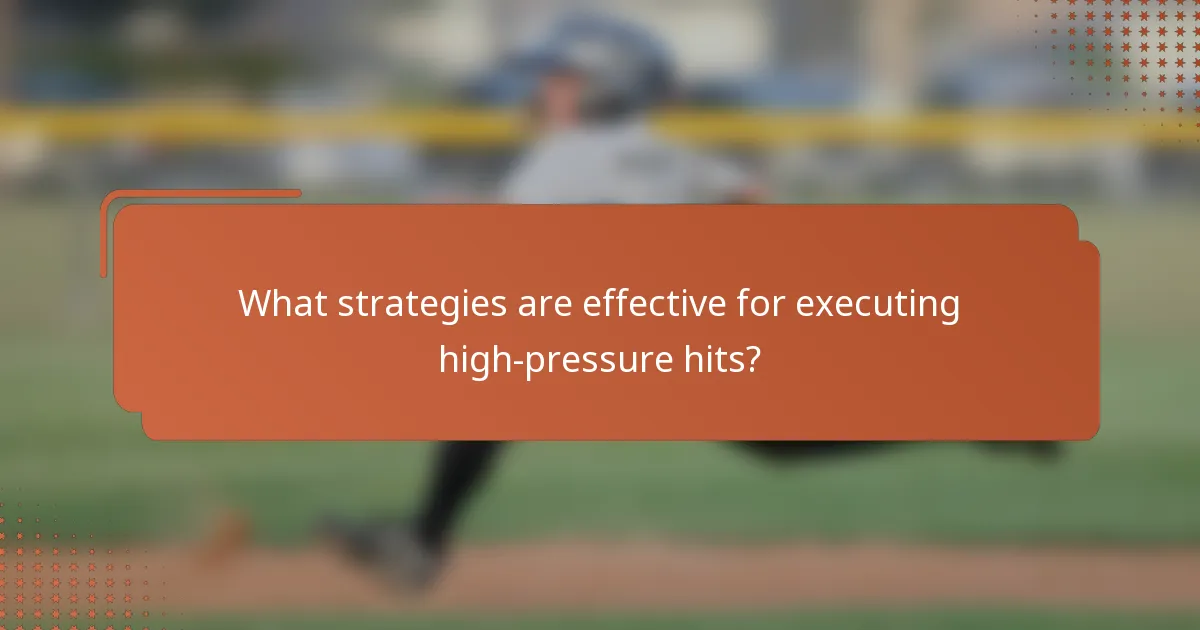 What strategies are effective for executing high-pressure hits?